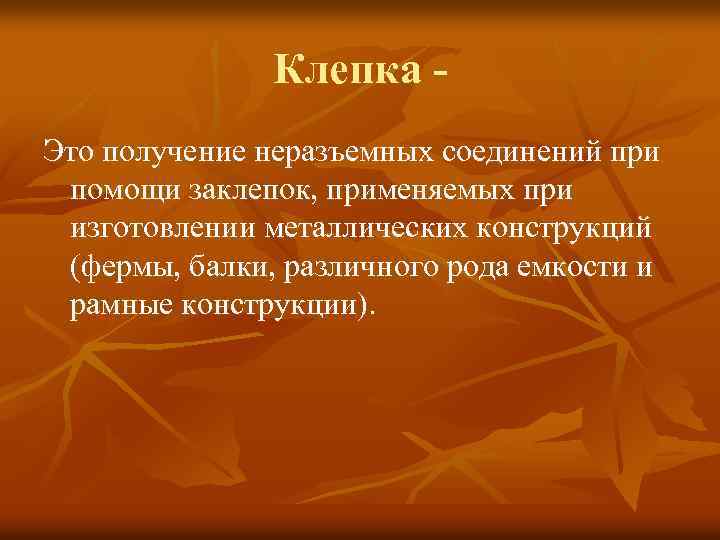 Клепка -

Это получение неразъемных соединений при помощи заклепок, применяемых при изготовлении металлических конструкций (фермы, балки, различного рода емкости и рамные конструкции).